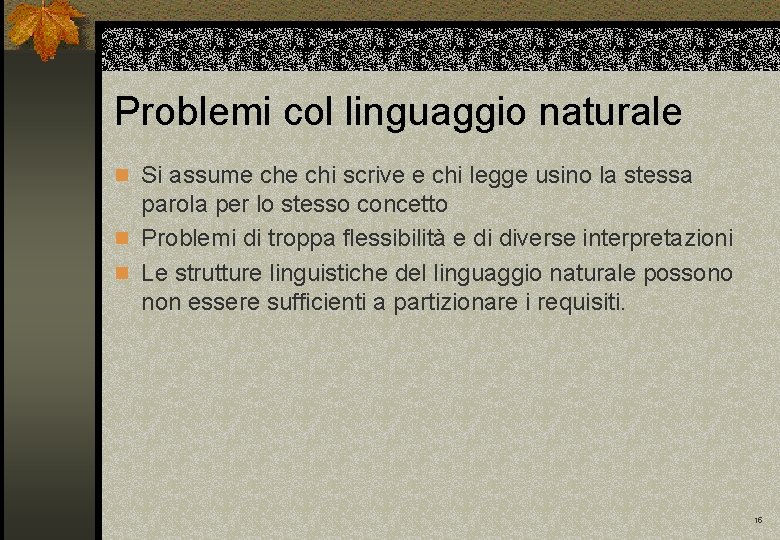 Problemi col linguaggio naturale

Si assume che chi scrive e chi legge usino la stessa parola per lo stesso concetto

Problemi di troppa flessibilità e di diverse interpretazioni

Le strutture linguistiche del linguaggio naturale possono non essere sufficienti a partizionare i requisiti.

16